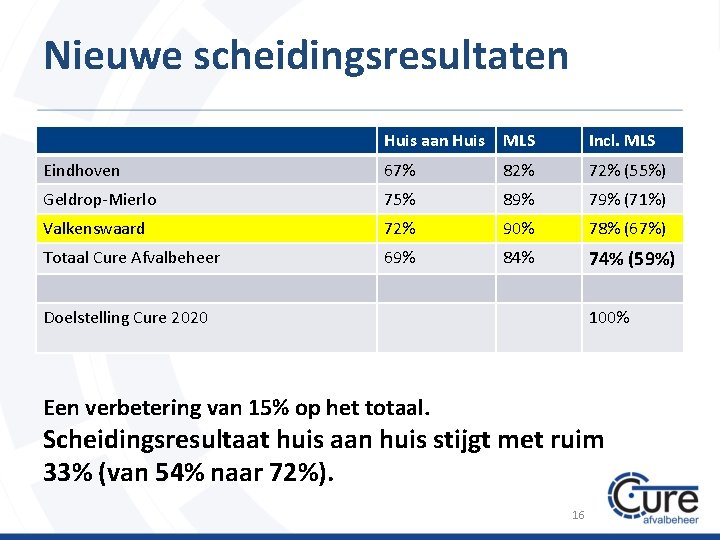 Nieuwe scheidingsresultaten

| | Huis aan Huis | MLS | Incl. MLS |
|---|---|---|---|
| Eindhoven | 67% | 82% | 72% (55%) |
| Geldrop-Mierlo | 75% | 89% | 79% (71%) |
| Valkenswaard | 72% | 90% | 78% (67%) |
| Totaal Cure Afvalbeheer | 69% | 84% | 74% (59%) |
| | | | |
| Doelstelling Cure 2020 | | | 100% |

Een verbetering van 15% op het totaal.
Scheidingsresultaat huis aan huis stijgt met ruim 33% (van 54% naar 72%).

16

Cure afvalbeheer